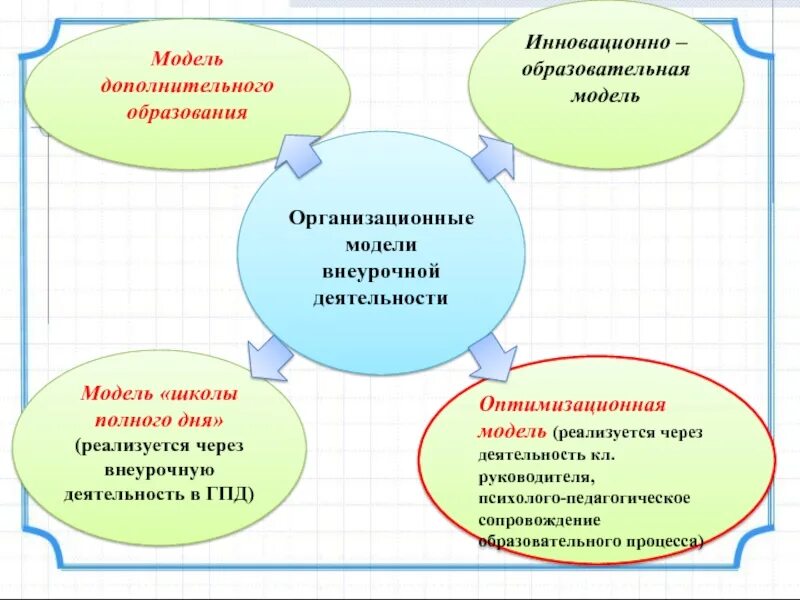 Модель дополнительного образования

Инновационно – образовательная модель

Организационные модели внеурочной деятельности

Модель «школы полного дня» (реализуется через внеурочную деятельность в ГПД)

Оптимизационная модель (реализуется через деятельность кл. руководителя, психолого-педагогическое сопровождение образовательного процесса)